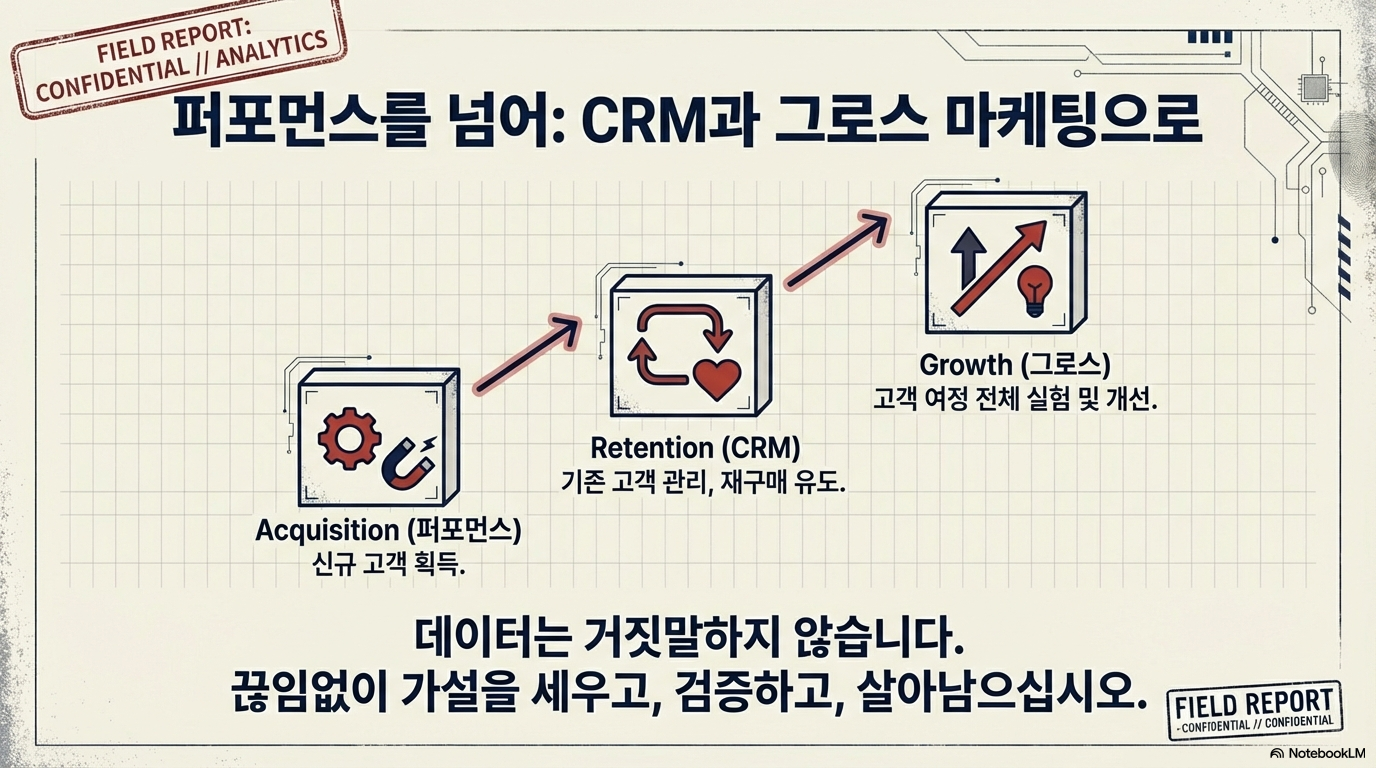 FIELD REPORT:
CONFIDENTIAL // ANALYTICS

퍼포먼스를 넘어: CRM과 그로스 마케팅으로

Acquisition (퍼포먼스)
신규 고객 획득.

Retention (CRM)
기존 고객 관리, 재구매 유도.

Growth (그로스)
고객 여정 전체 실험 및 개선.

데이터는 거짓말하지 않습니다.
끊임없이 가설을 세우고, 검증하고, 살아남으십시오.

FIELD REPORT
- CONFIDENTIAL // CONFIDENTIAL

NotebookLM